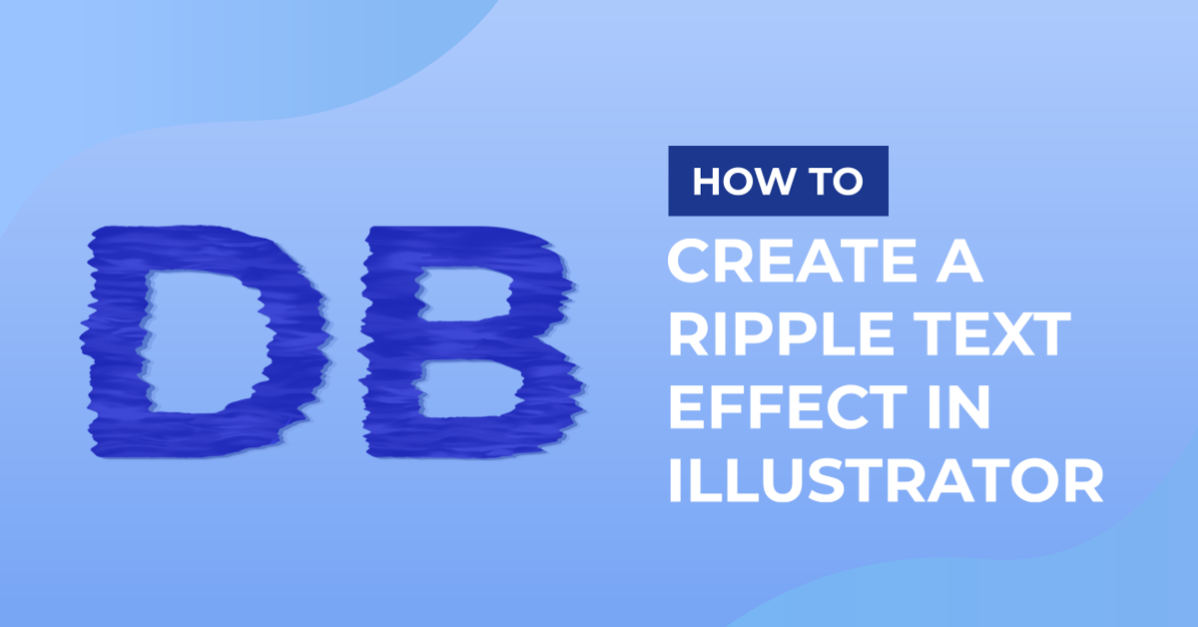 DB

HOW TO

CREATE A RIPPLE TEXT EFFECT IN ILLUSTRATOR